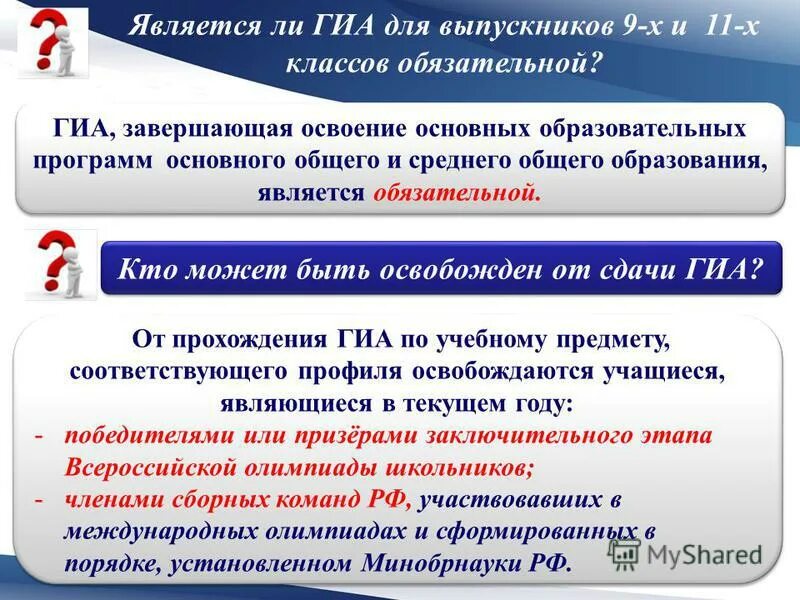 Является ли ГИА для выпускников 9-х и 11-х классов обязательной?

ГИА, завершающая освоение основных образовательных программ основного общего и среднего общего образования, является обязательной.

Кто может быть освобожден от сдачи ГИА?

От прохождения ГИА по учебному предмету, соответствующего профиля освобождаются учащиеся, являющиеся в текущем году:
- победителями или призёрами заключительного этапа Всероссийской олимпиады школьников;
- членами сборных команд РФ, участвовавших в международных олимпиадах и сформированных в порядке, установленном Минобрнауки РФ.

MyShared